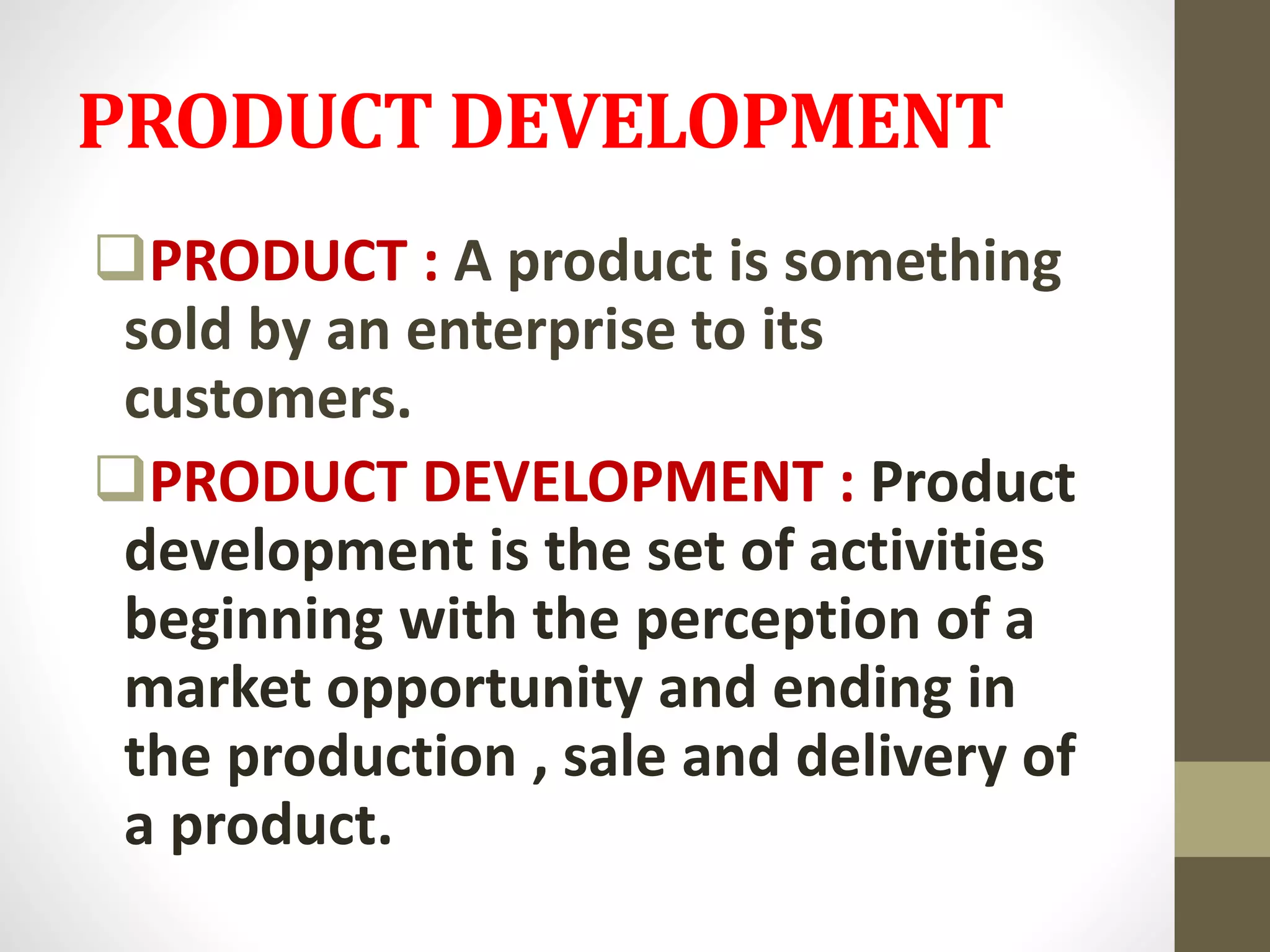 PRODUCT DEVELOPMENT

❑PRODUCT : A product is something sold by an enterprise to its customers.

❑PRODUCT DEVELOPMENT : Product development is the set of activities beginning with the perception of a market opportunity and ending in the production , sale and delivery of a product.